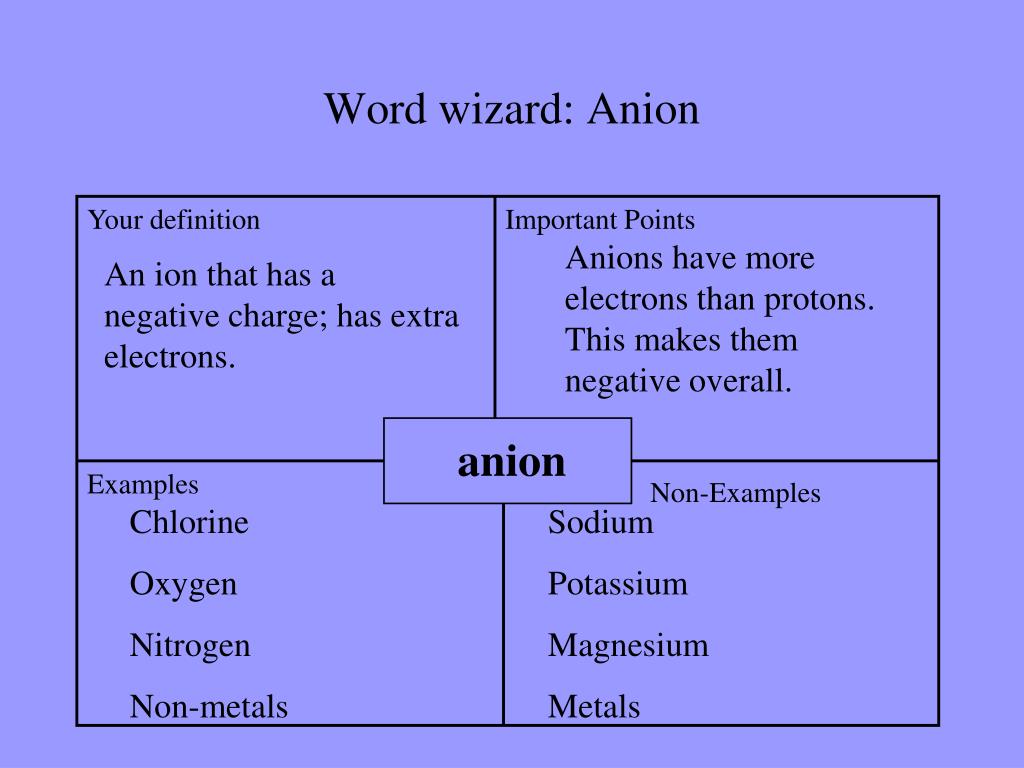 Word wizard: Anion

Your definition

An ion that has a negative charge; has extra electrons.

Important Points

Anions have more electrons than protons. This makes them negative overall.

anion

Examples

Chlorine

Oxygen

Nitrogen

Non-metals

Non-Examples

Sodium

Potassium

Magnesium

Metals